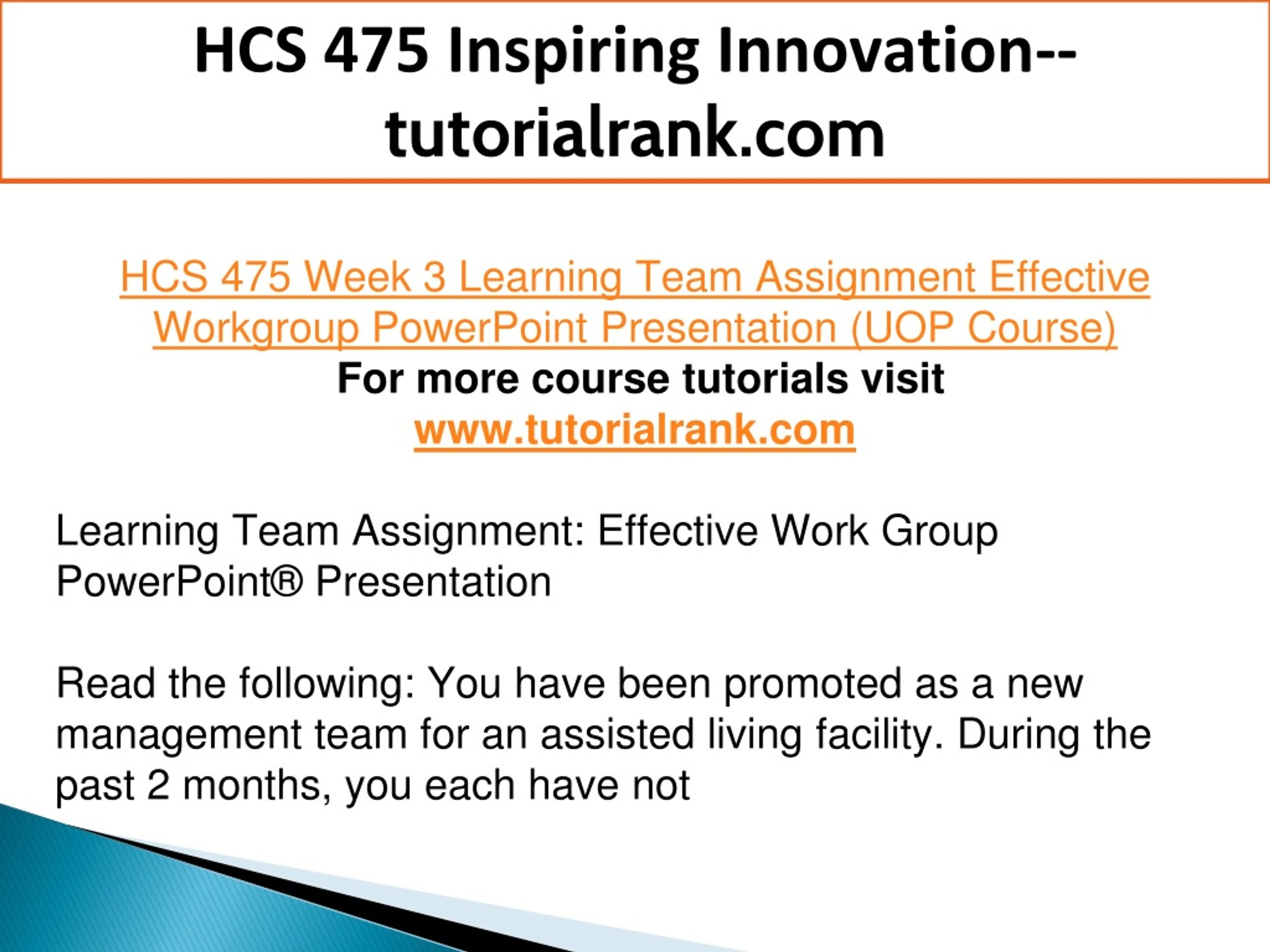 HCS 475 Inspiring Innovation--tutorialrank.com

HCS 475 Week 3 Learning Team Assignment Effective Workgroup PowerPoint Presentation (UOP Course)
For more course tutorials visit
www.tutorialrank.com

Learning Team Assignment: Effective Work Group PowerPoint® Presentation

Read the following: You have been promoted as a new management team for an assisted living facility. During the past 2 months, you each have not